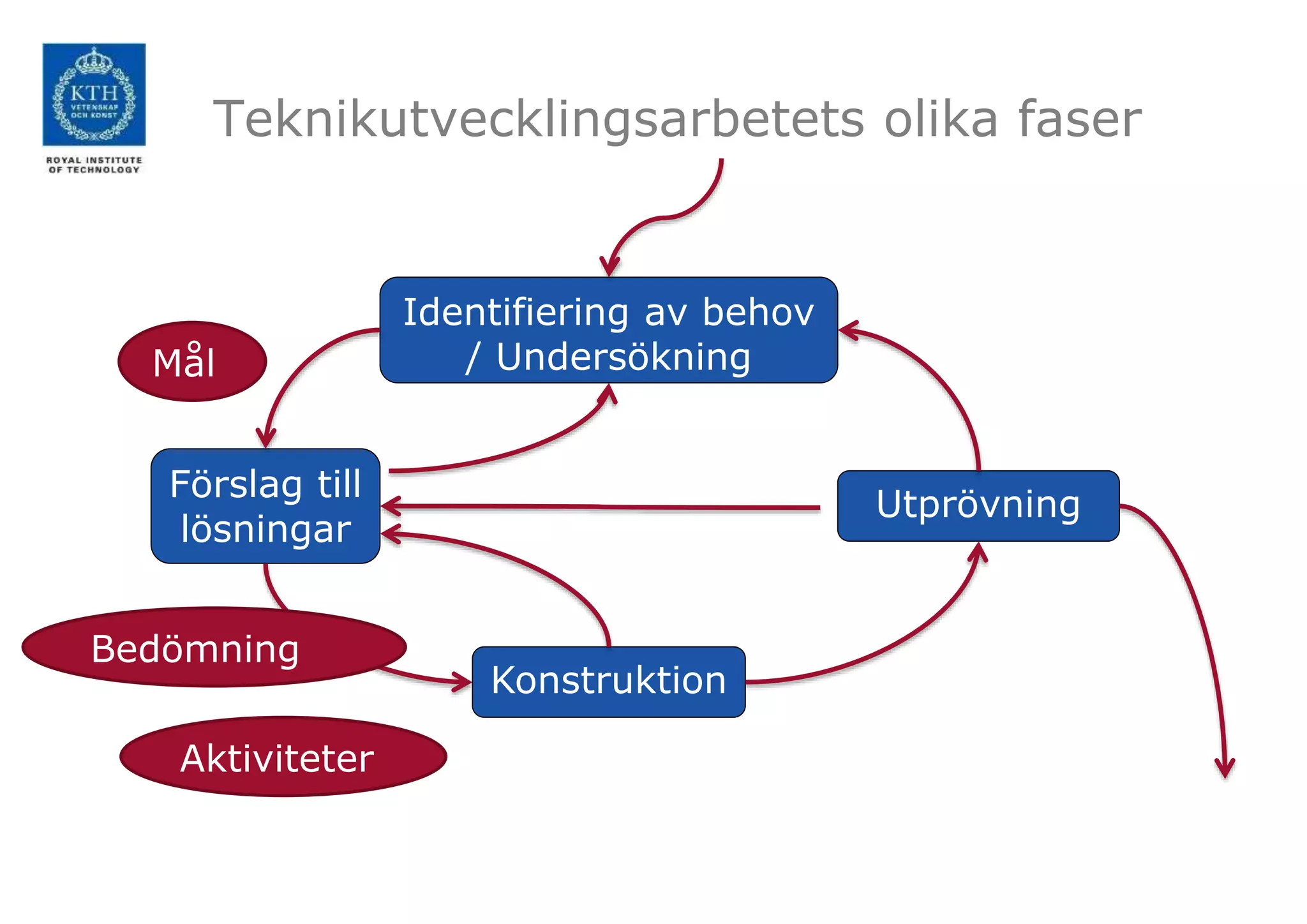 KTH
VETENSKAP
OCH KONST
ROYAL INSTITUTE
OF TECHNOLOGY

Teknikutvecklingsarbetets olika faser

Identifiering av behov / Undersökning

Mål

Förslag till lösningar

Utprövning

Bedömning

Konstruktion

Aktiviteter